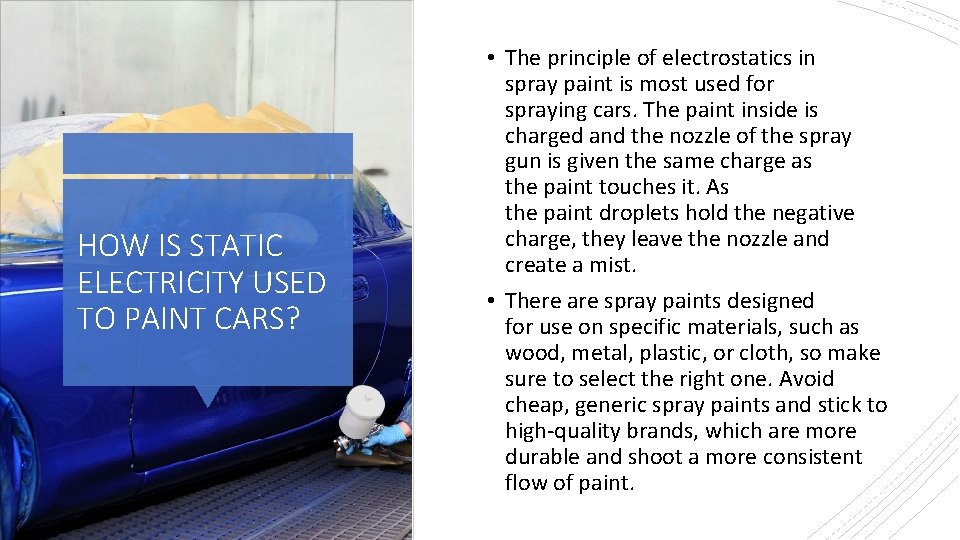 HOW IS STATIC ELECTRICITY USED TO PAINT CARS?

• The principle of electrostatics in spray paint is most used for spraying cars. The paint inside is charged and the nozzle of the spray gun is given the same charge as the paint touches it. As the paint droplets hold the negative charge, they leave the nozzle and create a mist.

• There are spray paints designed for use on specific materials, such as wood, metal, plastic, or cloth, so make sure to select the right one. Avoid cheap, generic spray paints and stick to high-quality brands, which are more durable and shoot a more consistent flow of paint.